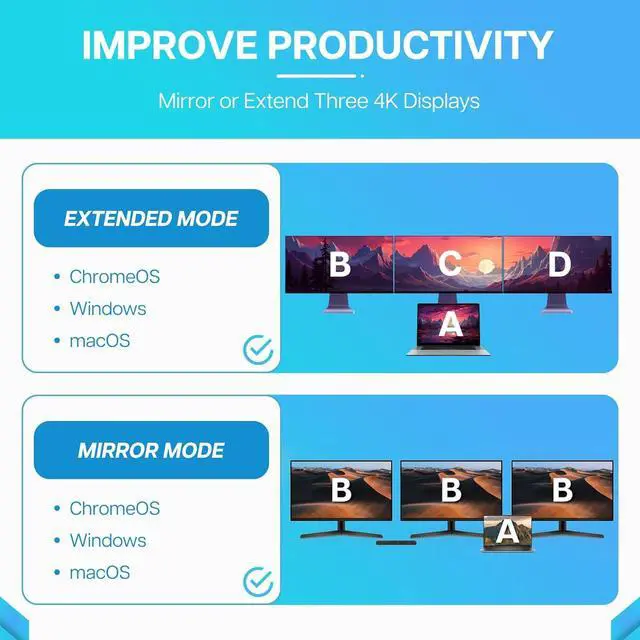 IMPROVE PRODUCTIVITY

Mirror or Extend Three 4K Displays

EXTENDED MODE

• ChromeOS
• Windows
• macOS

B C D
A

MIRROR MODE

• ChromeOS
• Windows
• macOS

B B B
A